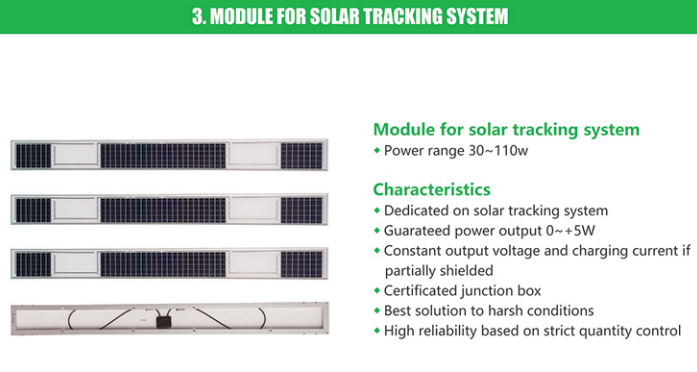 3. MODULE FOR SOLAR TRACKING SYSTEM

Module for solar tracking system
◆ Power range 30~110w

Characteristics
◆ Dedicated on solar tracking system
◆ Guarateed power output 0~+5W
◆ Constant output voltage and charging current if partially shielded
◆ Certificated junction box
◆ Best solution to harsh conditions
◆ High reliability based on strict quantity control